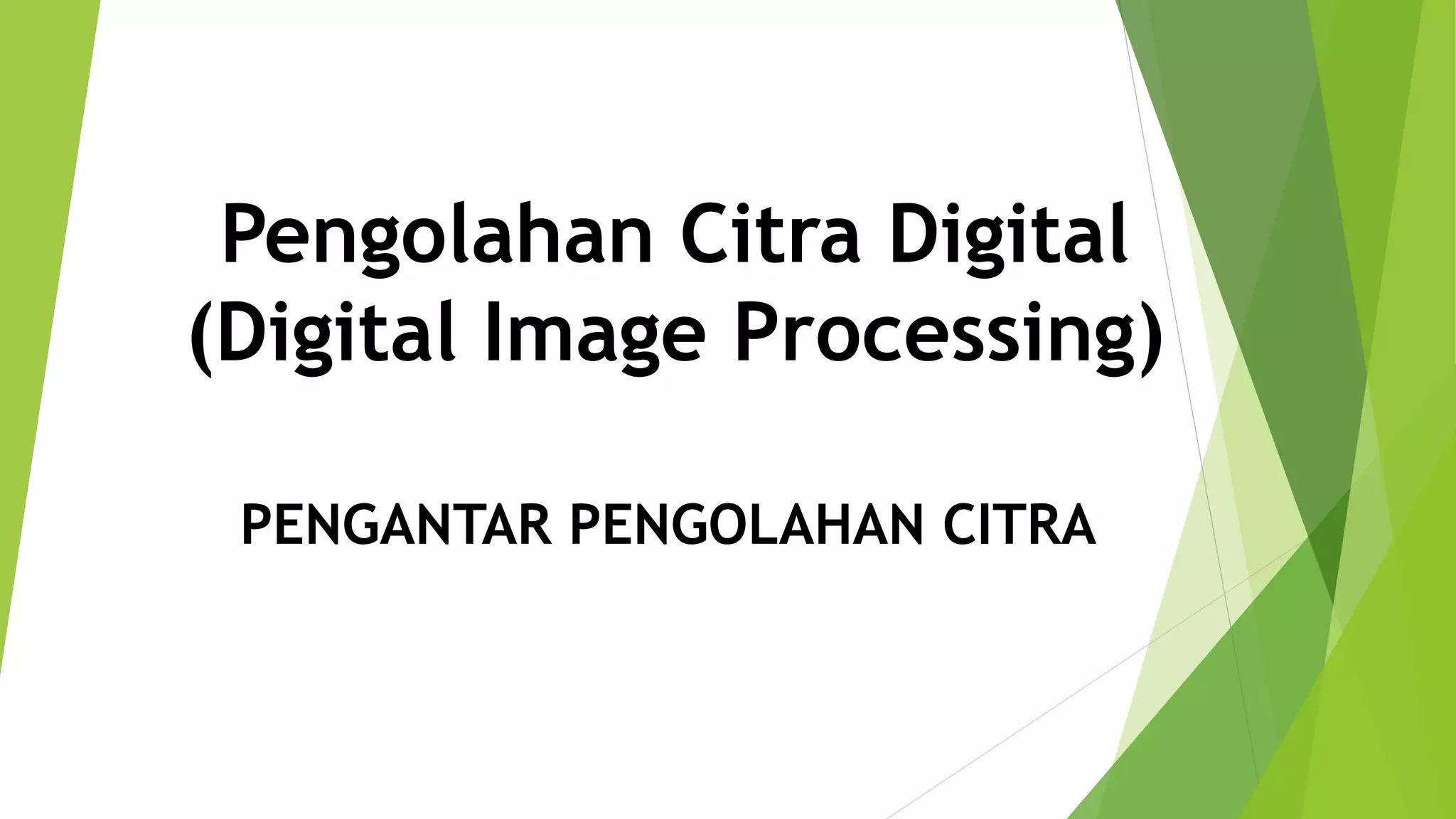 Pengolahan Citra Digital
(Digital Image Processing)

PENGANTAR PENGOLAHAN CITRA